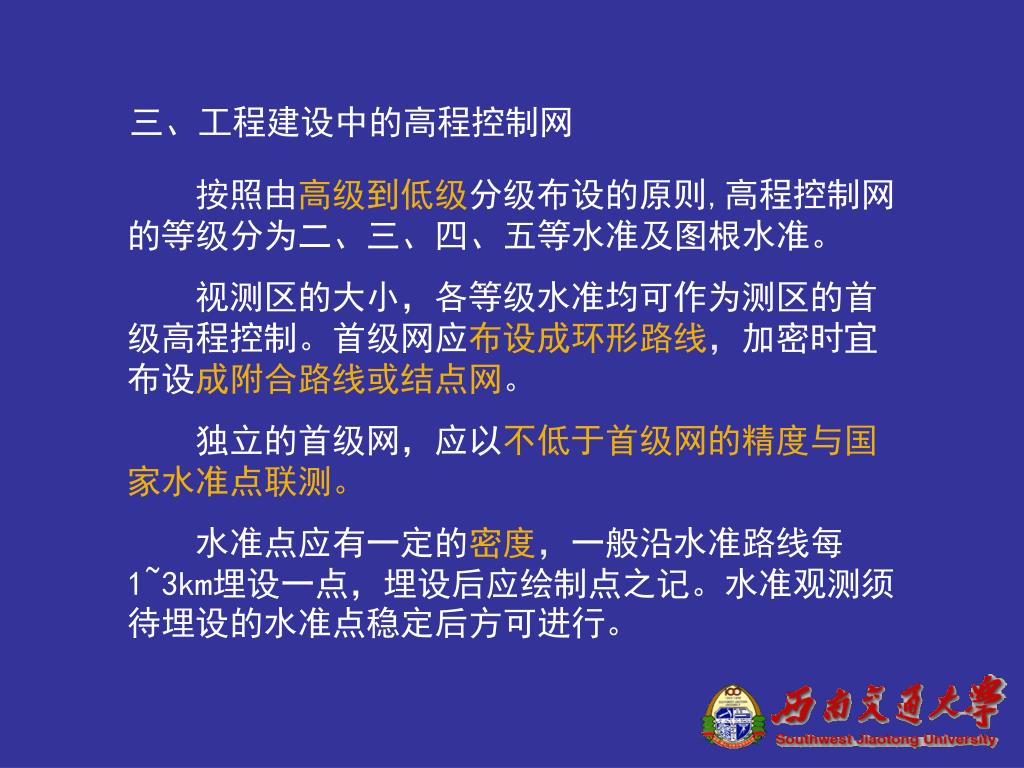 三、工程建设中的高程控制网

按照由高级到低级分级布设的原则,高程控制网的等级分为二、三、四、五等水准及图根水准。

视测区的大小，各等级水准均可作为测区的首级高程控制。首级网应布设成环形路线，加密时宜布设成附合路线或结点网。

独立的首级网，应以不低于首级网的精度与国家水准点联测。

水准点应有一定的密度，一般沿水准路线每1~3km埋设一点，埋设后应绘制点之记。水准观测须待埋设的水准点稳定后方可进行。

西南交通大学
Southwest Jiaotong University